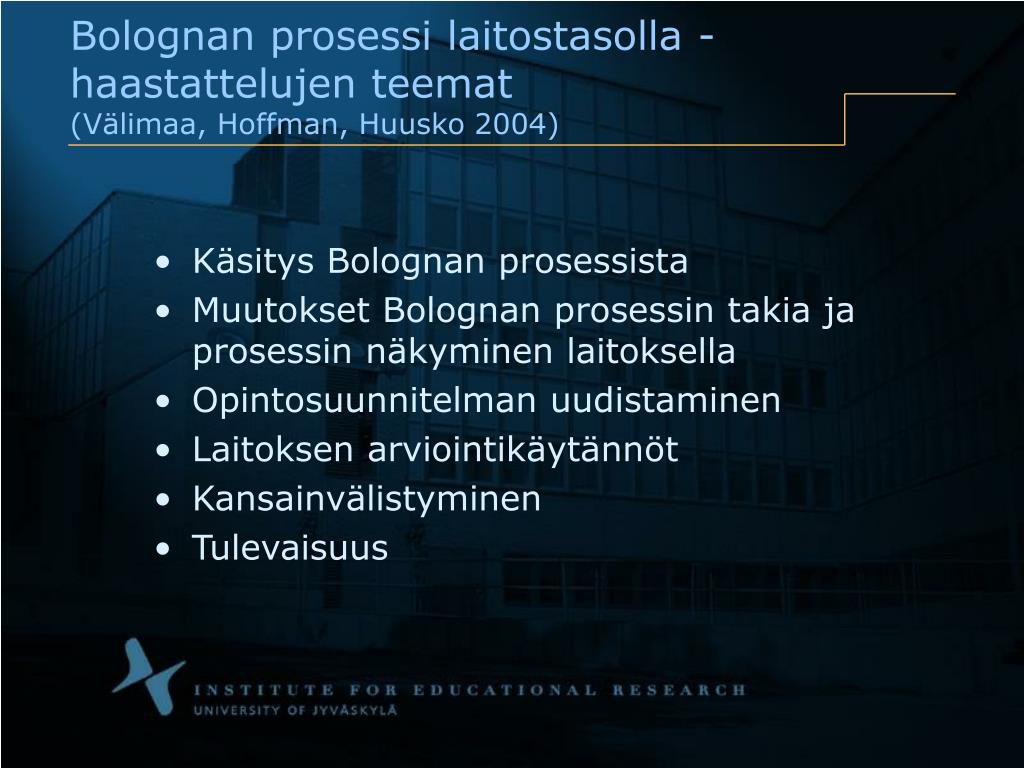 Bolognan prosessi laitostasolla - haastattelujen teemat
(Välimaa, Hoffman, Huusko 2004)

• Käsitys Bolognan prosessista
• Muutokset Bolognan prosessin takia ja prosessin näkyminen laitoksella
• Opintosuunnitelman uudistaminen
• Laitoksen arviointikäytännöt
• Kansainvälistyminen
• Tulevaisuus

INSTITUTE FOR EDUCATIONAL RESEARCH
UNIVERSITY OF JYVÄSKYLÄ